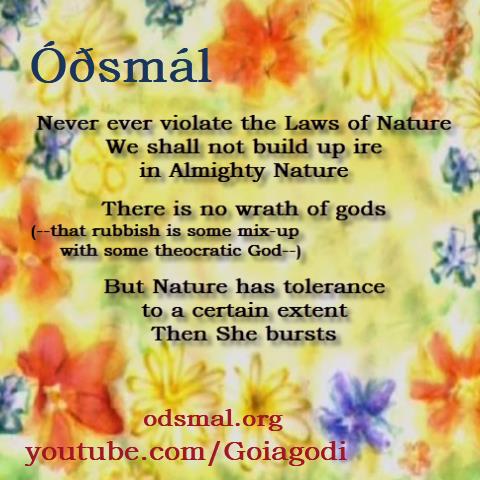 Óðsmál

Never ever violate the Laws of Nature
We shall not build up ire
in Almighty Nature

There is no wrath of gods
(--that rubbish is some mix-up
with some theocratic God--)

But Nature has tolerance
to a certain extent
Then She bursts

odsmal.org
youtube.com/Goiagodi